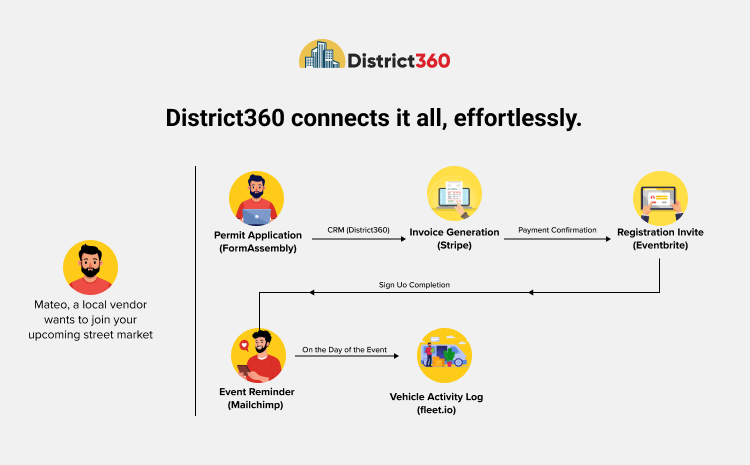 District360

District360 connects it all, effortlessly.

Mateo, a local vendor wants to join your upcoming street market

Permit Application (FormAssembly)

CRM (District360)

Invoice Generation (Stripe)

Payment Confirmation

Registration Invite (Eventbrite)

Sign Uo Completion

Event Reminder (Mailchimp)

On the Day of the Event

Vehicle Activity Log (fleet.io)